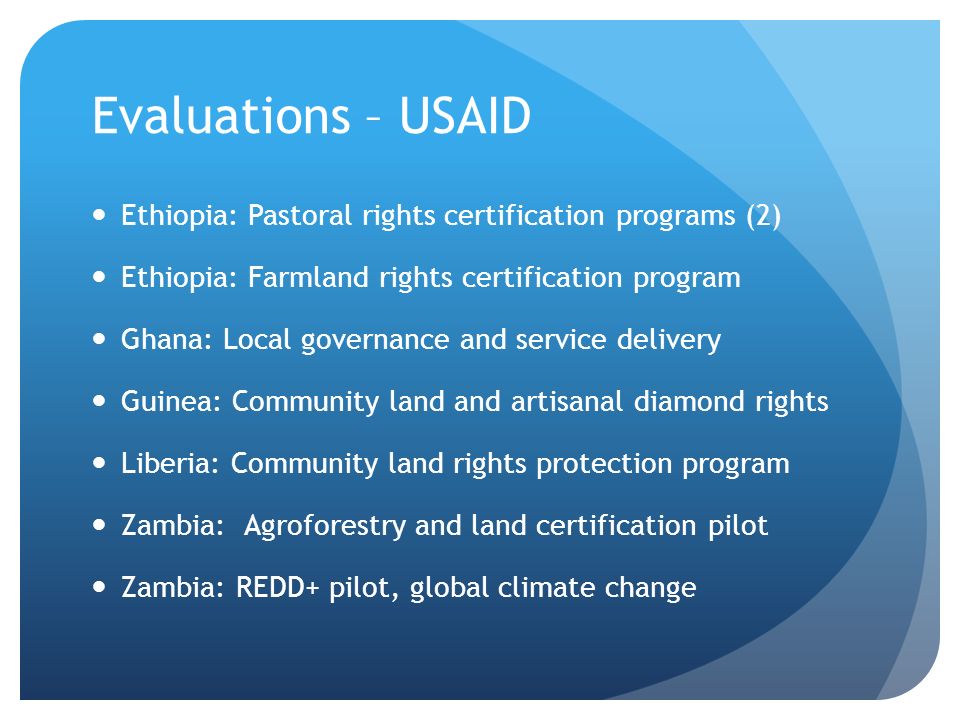 Evaluations – USAID

- Ethiopia: Pastoral rights certification programs (2)
- Ethiopia: Farmland rights certification program
- Ghana: Local governance and service delivery
- Guinea: Community land and artisanal diamond rights
- Liberia: Community land rights protection program
- Zambia: Agroforestry and land certification pilot
- Zambia: REDD+ pilot, global climate change